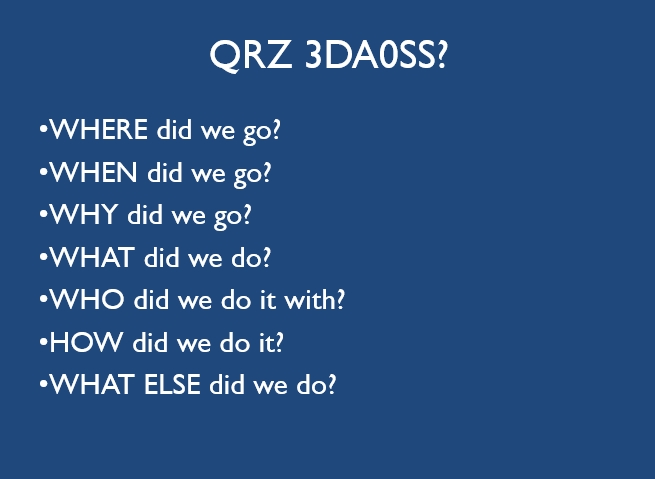 QRZ 3DA0SS?

•WHERE did we go?
•WHEN did we go?
•WHY did we go?
•WHAT did we do?
•WHO did we do it with?
•HOW did we do it?
•WHAT ELSE did we do?